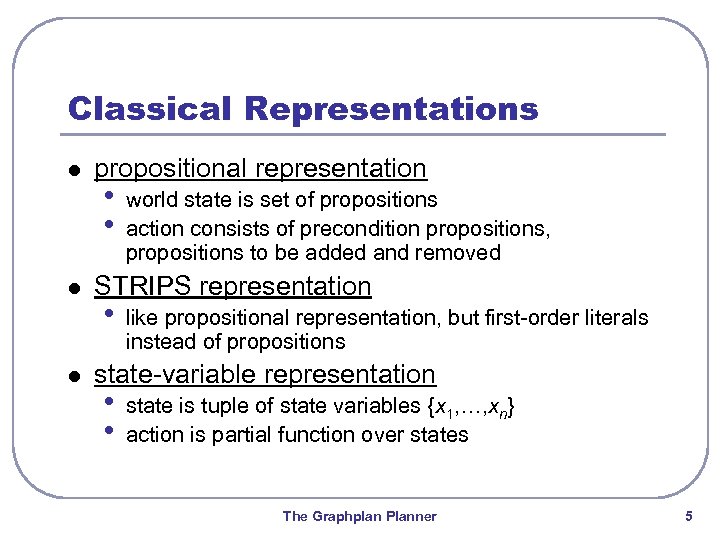 Classical Representations

- propositional representation
  - world state is set of propositions
  - action consists of precondition propositions, propositions to be added and removed
- STRIPS representation
  - like propositional representation, but first-order literals instead of propositions
- state-variable representation
  - state is tuple of state variables $\{x_1,\ldots,x_n\}$
  - action is partial function over states

The Graphplan Planner

5